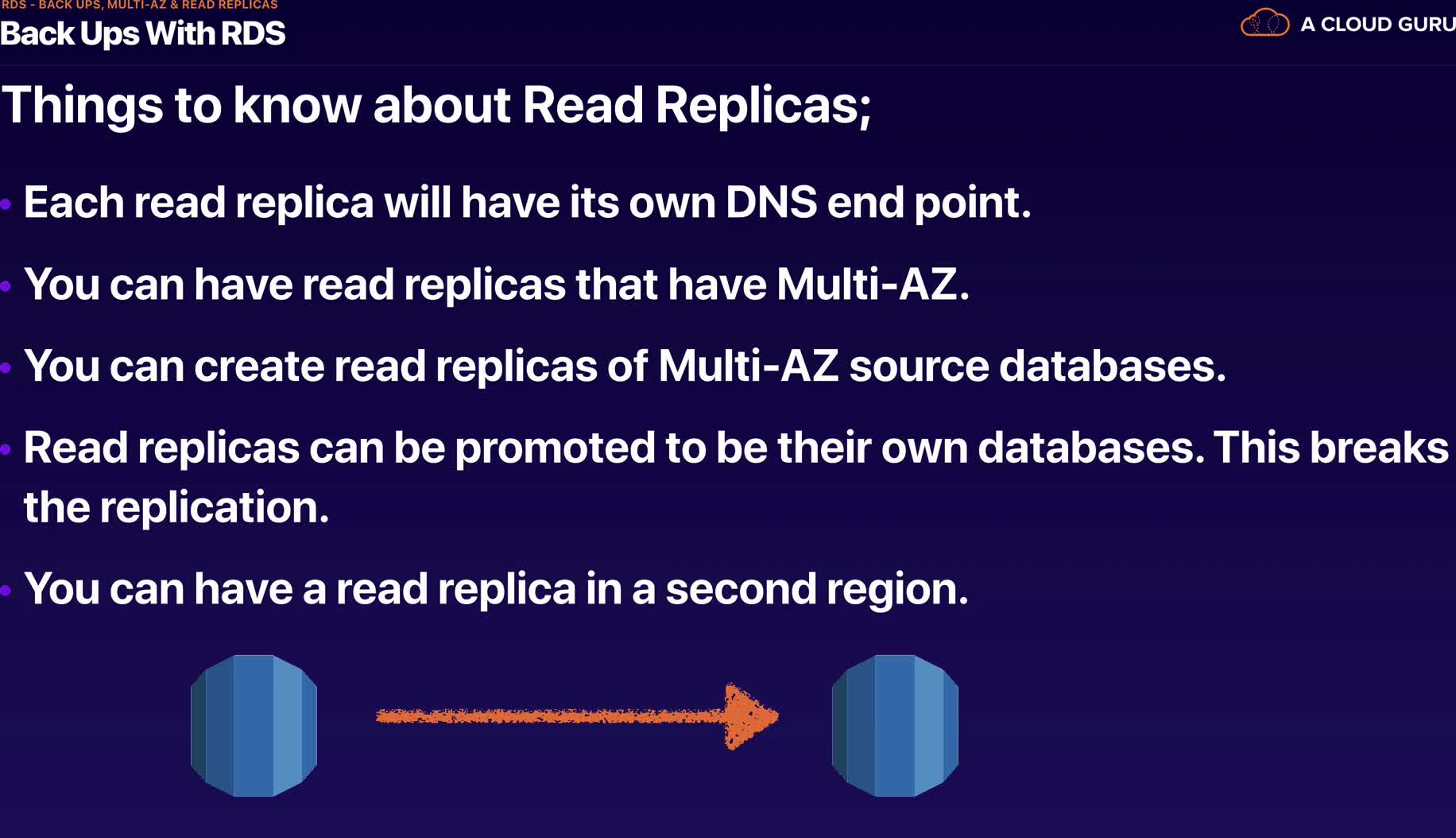 RDS - BACK UPS, MULTI-AZ & READ REPLICAS
Back Ups With RDS

A CLOUD GURU

Things to know about Read Replicas;

• Each read replica will have its own DNS end point.

• You can have read replicas that have Multi-AZ.

• You can create read replicas of Multi-AZ source databases.

• Read replicas can be promoted to be their own databases. This breaks the replication.

• You can have a read replica in a second region.